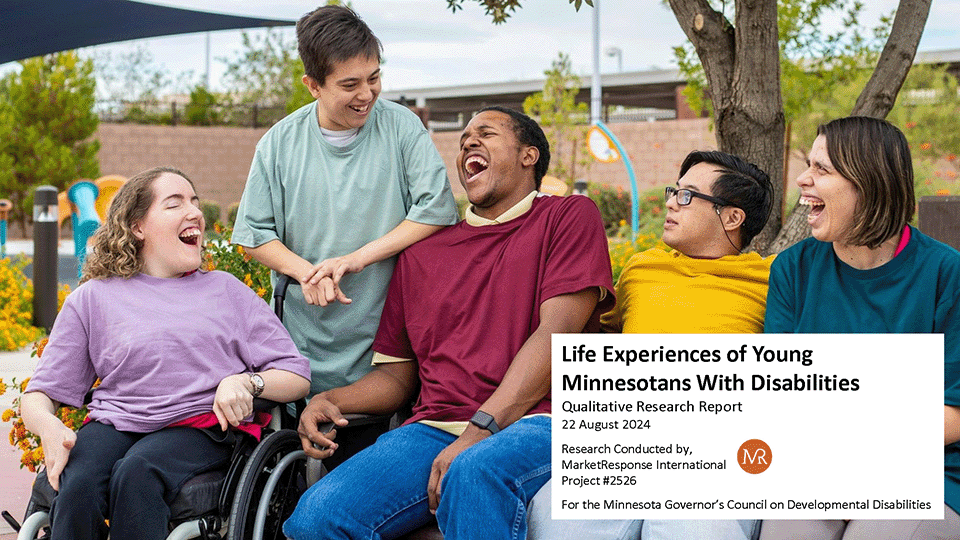 Life Experiences of Young Minnesotans With Disabilities
Qualitative Research Report
22 August 2024

Research Conducted by,
MarketResponse International
Project #2526

MR

For the Minnesota Governor's Council on Developmental Disabilities